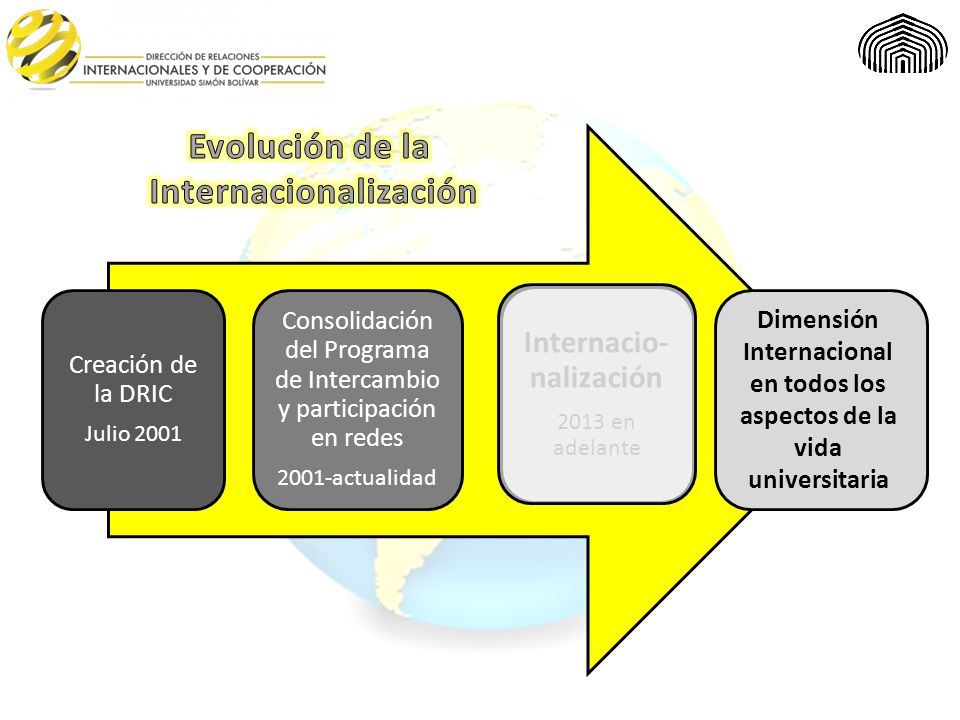 DIRECCIÓN DE RELACIONES
INTERNACIONALES Y DE COOPERACIÓN
UNIVERSIDAD SIMÓN BOLÍVAR

Evolución de la Internacionalización

Creación de la DRIC
Julio 2001

Consolidación del Programa de Intercambio y participación en redes
2001-actualidad

Internacionalización
2013 en adelante

Dimensión Internacional en todos los aspectos de la vida universitaria